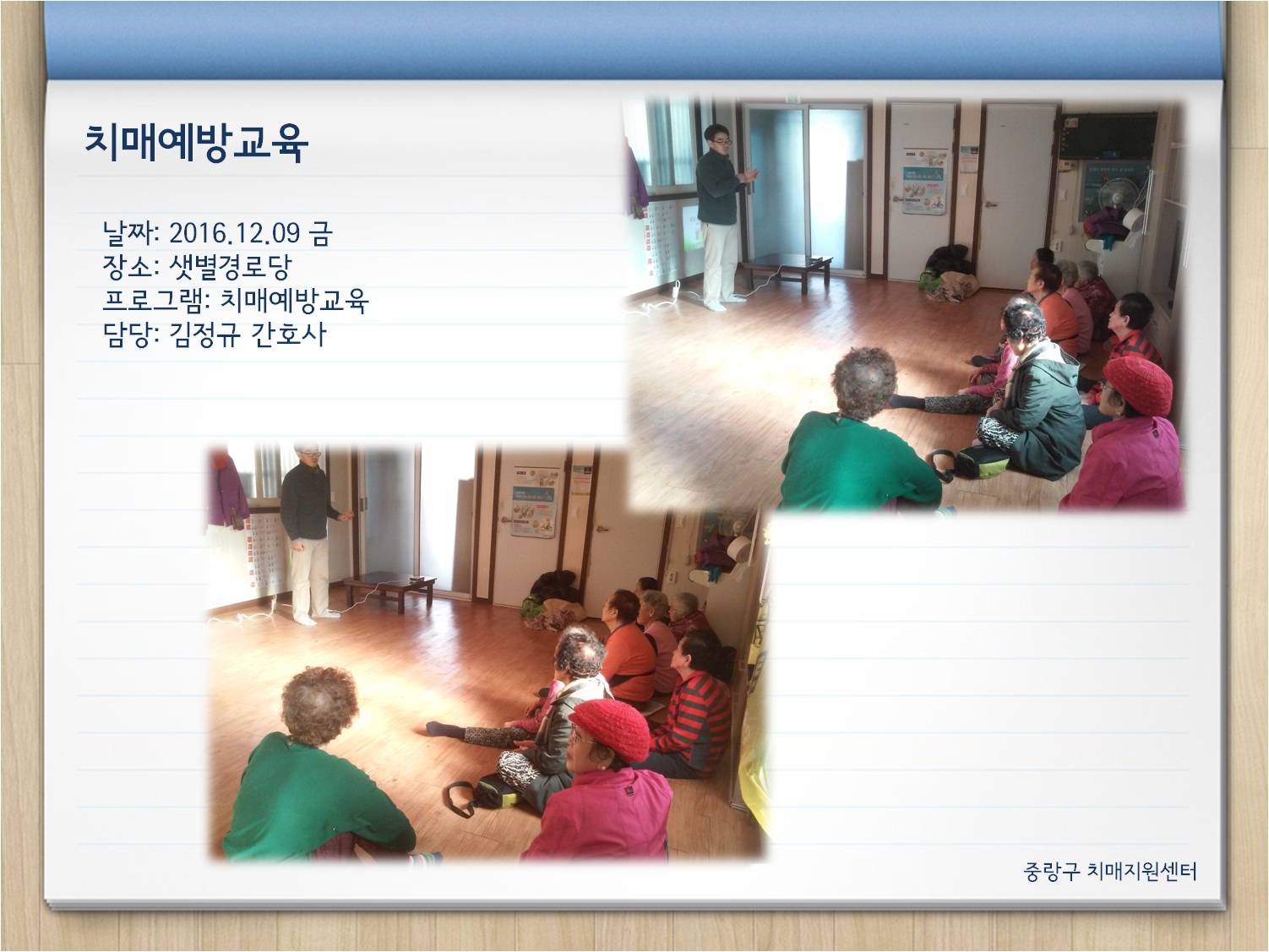 치매예방교육

날짜: 2016.12.09 금
장소: 샛별경로당
프로그램: 치매예방교육
담당: 김정규 간호사

중랑구 치매지원센터